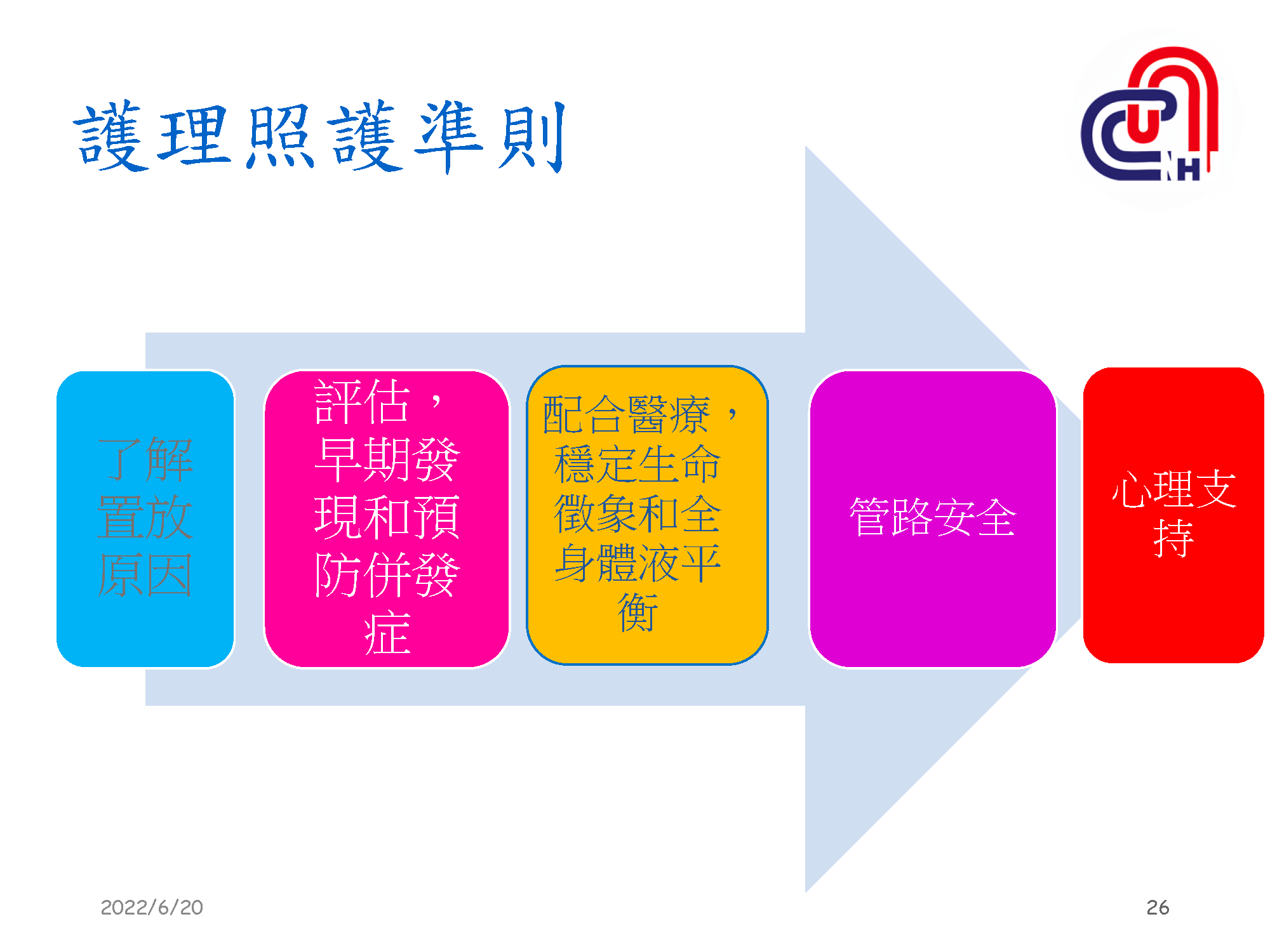 護理照護準則

CUNH

了解置放原因

評估，早期發現和預防併發症

配合醫療，穩定生命徵象和全身體液平衡

管路安全

心理支持

2022/6/20

26